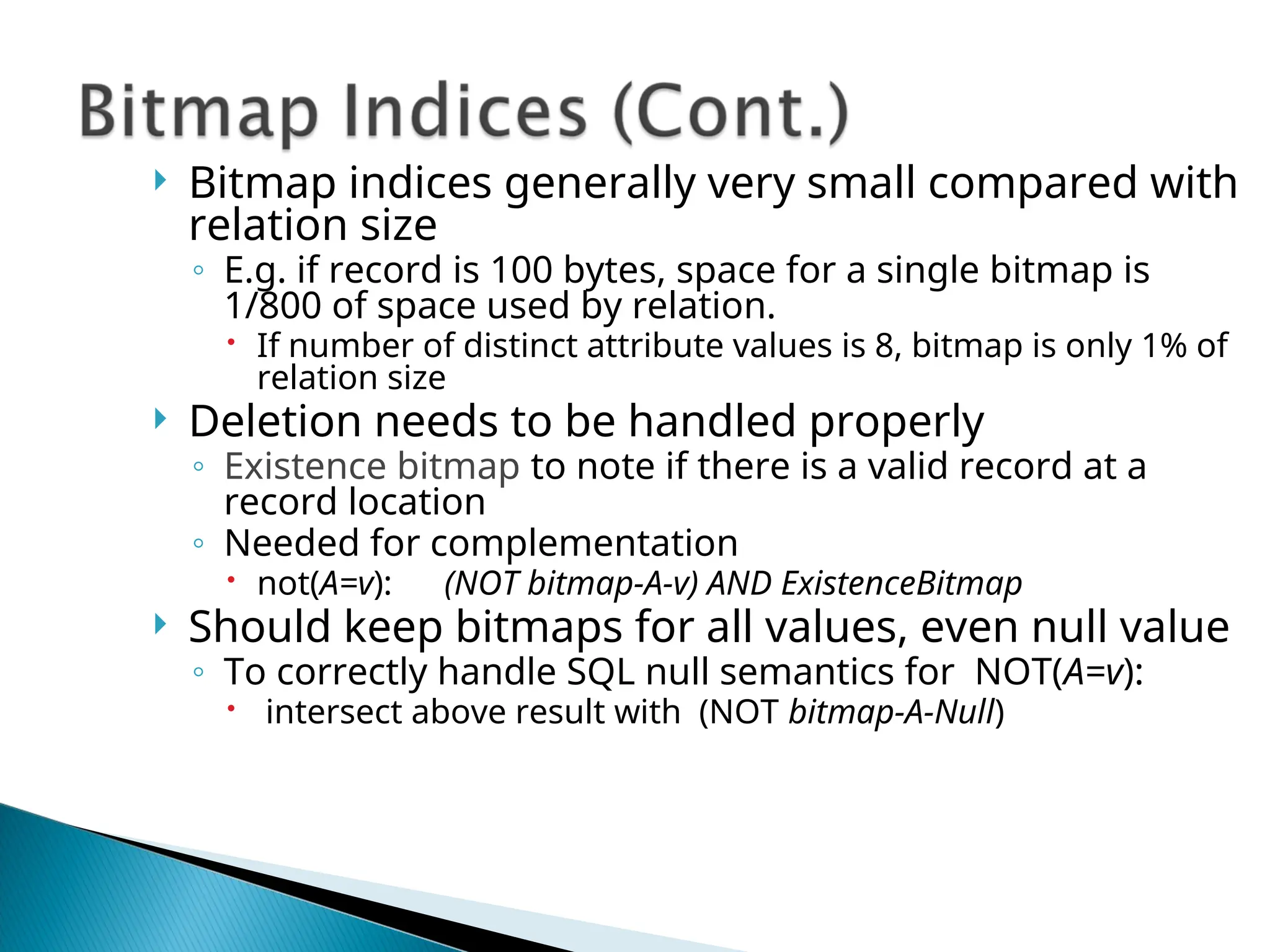 Bitmap Indices (Cont.)

Bitmap indices generally very small compared with relation size

E.g. if record is 100 bytes, space for a single bitmap is 1/800 of space used by relation.

If number of distinct attribute values is 8, bitmap is only 1% of relation size

Deletion needs to be handled properly

Existence bitmap to note if there is a valid record at a record location

Needed for complementation

not(A=v): (NOT bitmap-A-v) AND ExistenceBitmap

Should keep bitmaps for all values, even null value

To correctly handle SQL null semantics for NOT(A=v):

intersect above result with (NOT bitmap-A-Null)